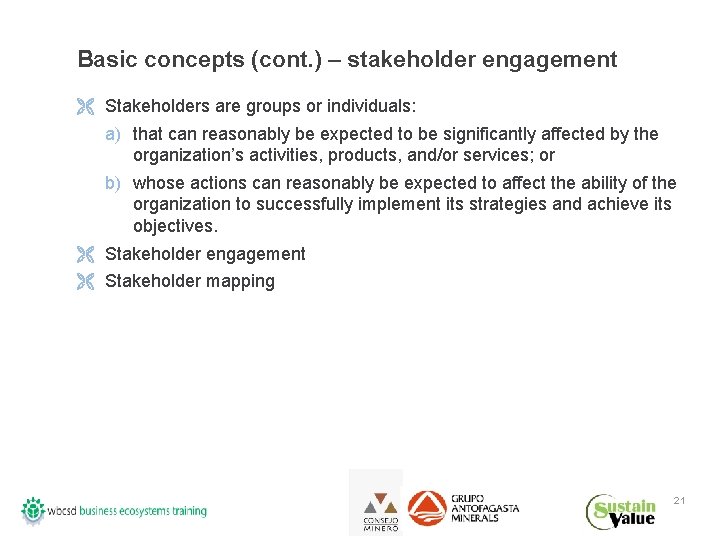 Basic concepts (cont.) – stakeholder engagement

Stakeholders are groups or individuals:

a) that can reasonably be expected to be significantly affected by the organization's activities, products, and/or services; or

b) whose actions can reasonably be expected to affect the ability of the organization to successfully implement its strategies and achieve its objectives.

Stakeholder engagement

Stakeholder mapping

wbcsd business ecosystems training

CONSEJO MINERO

GRUPO ANTOFAGASTA MINERALS

Sustain Value

21